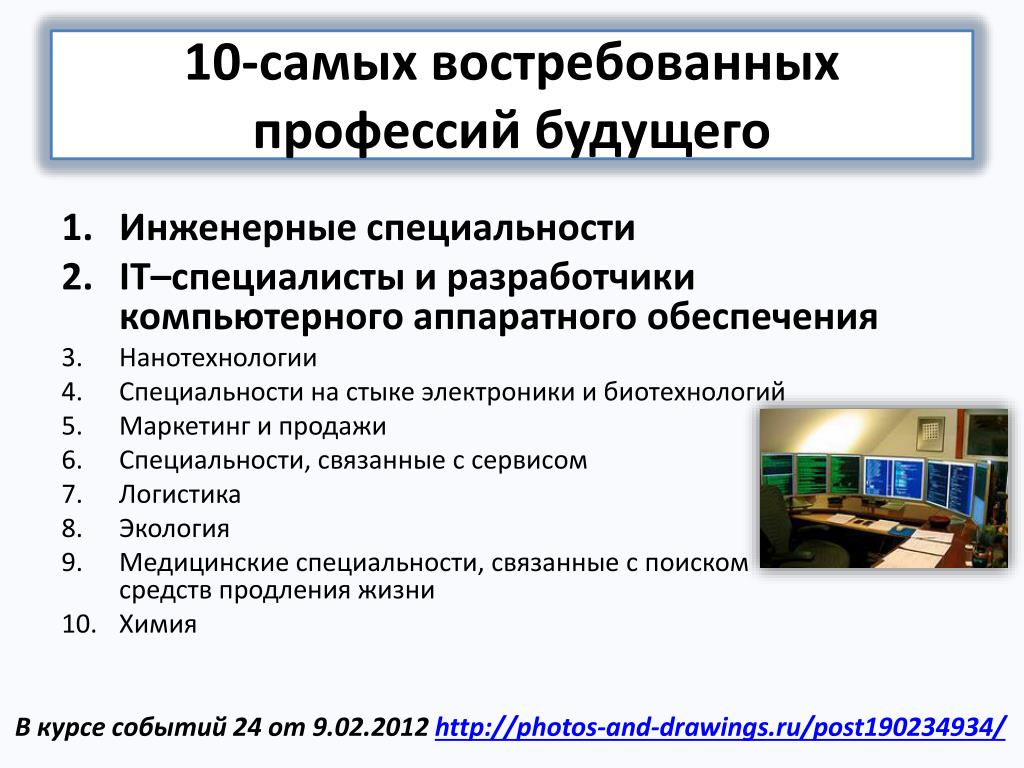 10-самых востребованных профессий будущего

1. Инженерные специальности
2. IT–специалисты и разработчики компьютерного аппаратного обеспечения
3. Нанотехнологии
4. Специальности на стыке электроники и биотехнологий
5. Маркетинг и продажи
6. Специальности, связанные с сервисом
7. Логистика
8. Экология
9. Медицинские специальности, связанные с поиском средств продления жизни
10. Химия

В курсе событий 24 от 9.02.2012 http://photos-and-drawings.ru/post190234934/